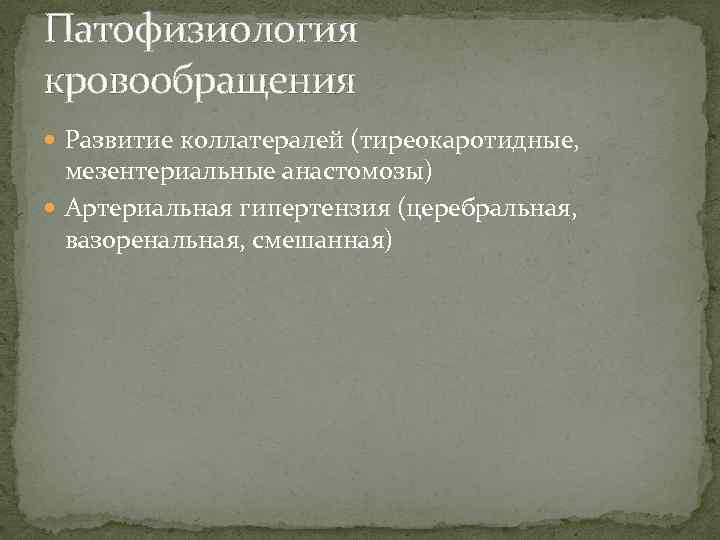 Патофизиология кровообращения

Развитие коллатералей (тиреокаротидные, мезентериальные анастомозы)
Артериальная гипертензия (церебральная, вазоренальная, смешанная)